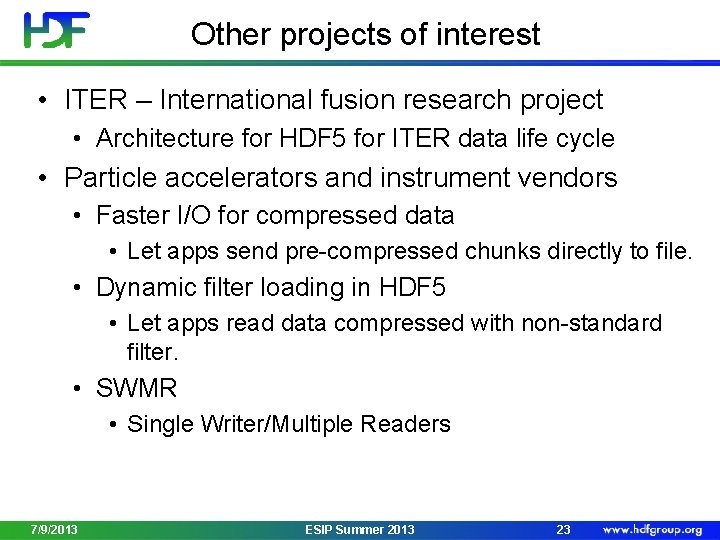 HDF

Other projects of interest

• ITER – International fusion research project
  • Architecture for HDF5 for ITER data life cycle
• Particle accelerators and instrument vendors
  • Faster I/O for compressed data
    • Let apps send pre-compressed chunks directly to file.
  • Dynamic filter loading in HDF5
    • Let apps read data compressed with non-standard filter.
  • SWMR
    • Single Writer/Multiple Readers

7/9/2013 ESIP Summer 2013 23 www.hdfgroup.org